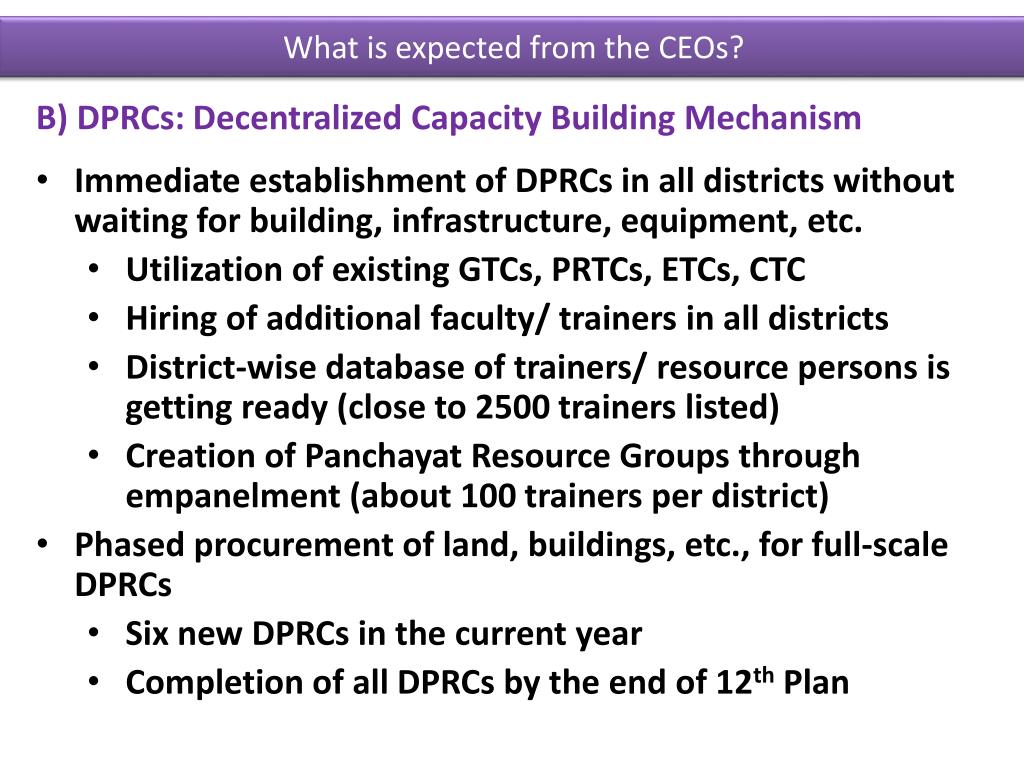 What is expected from the CEOs?

B) DPRCs: Decentralized Capacity Building Mechanism

• Immediate establishment of DPRCs in all districts without waiting for building, infrastructure, equipment, etc.
• Utilization of existing GTCs, PRTCs, ETCs, CTC
• Hiring of additional faculty/ trainers in all districts
• District-wise database of trainers/ resource persons is getting ready (close to 2500 trainers listed)
• Creation of Panchayat Resource Groups through empanelment (about 100 trainers per district)
• Phased procurement of land, buildings, etc., for full-scale DPRCs
• Six new DPRCs in the current year
• Completion of all DPRCs by the end of 12th Plan